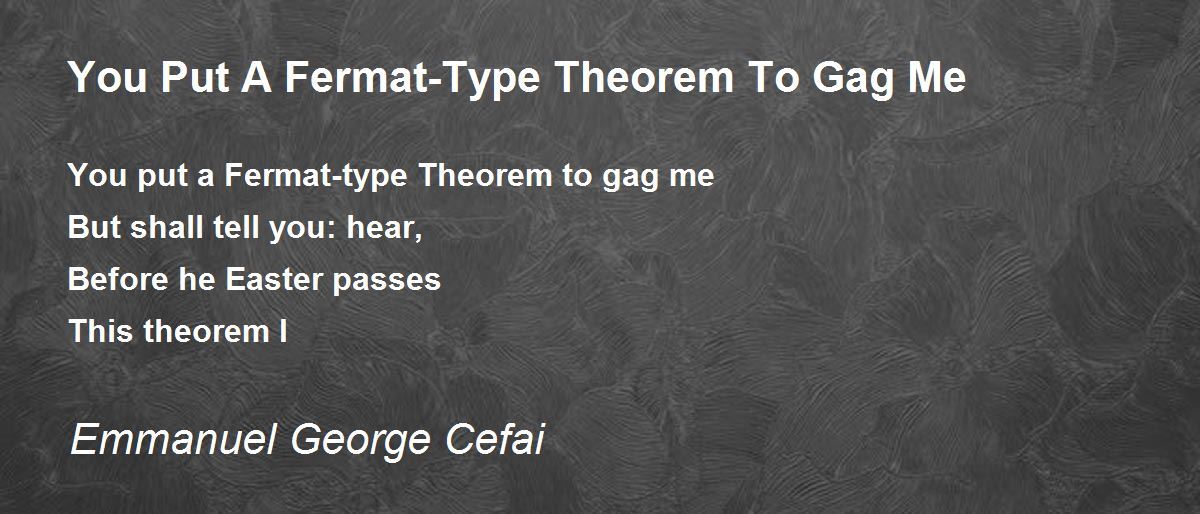 You Put A Fermat-Type Theorem To Gag Me

You put a Fermat-type Theorem to gag me
But shall tell you: hear,
Before he Easter passes
This theorem I

Emmanuel George Cefai